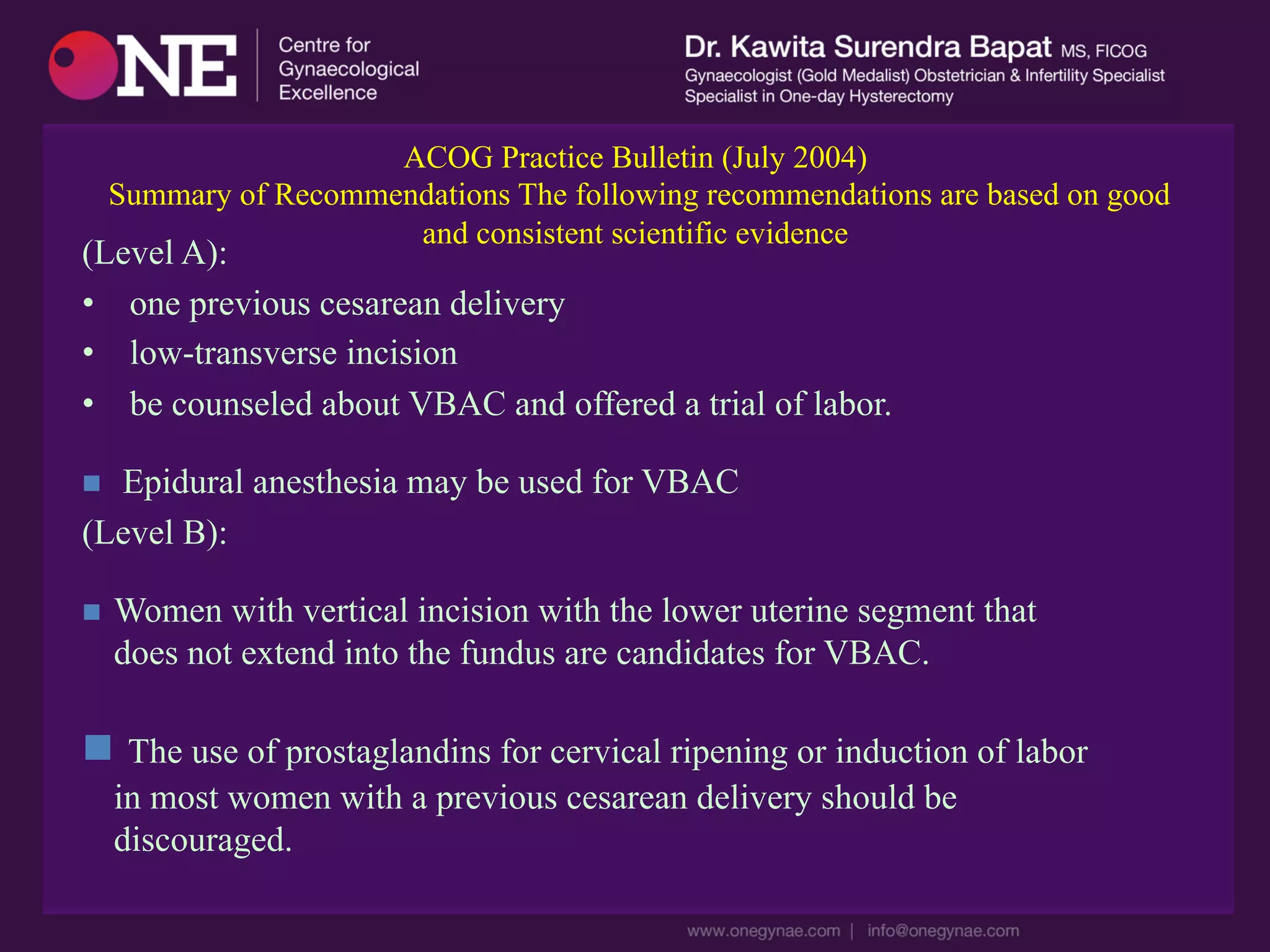 ONE Centre for Gynaecological Excellence

Dr. Kawita Surendra Bapat MS, FICOG
Gynaecologist (Gold Medalist) Obstetrician & Infertility Specialist
Specialist in One-day Hysterectomy

ACOG Practice Bulletin (July 2004)
Summary of Recommendations The following recommendations are based on good and consistent scientific evidence

(Level A):
• one previous cesarean delivery
• low-transverse incision
• be counseled about VBAC and offered a trial of labor.

■ Epidural anesthesia may be used for VBAC
(Level B):

■ Women with vertical incision with the lower uterine segment that does not extend into the fundus are candidates for VBAC.

■ The use of prostaglandins for cervical ripening or induction of labor in most women with a previous cesarean delivery should be discouraged.

www.onegynae.com | info@onegynae.com